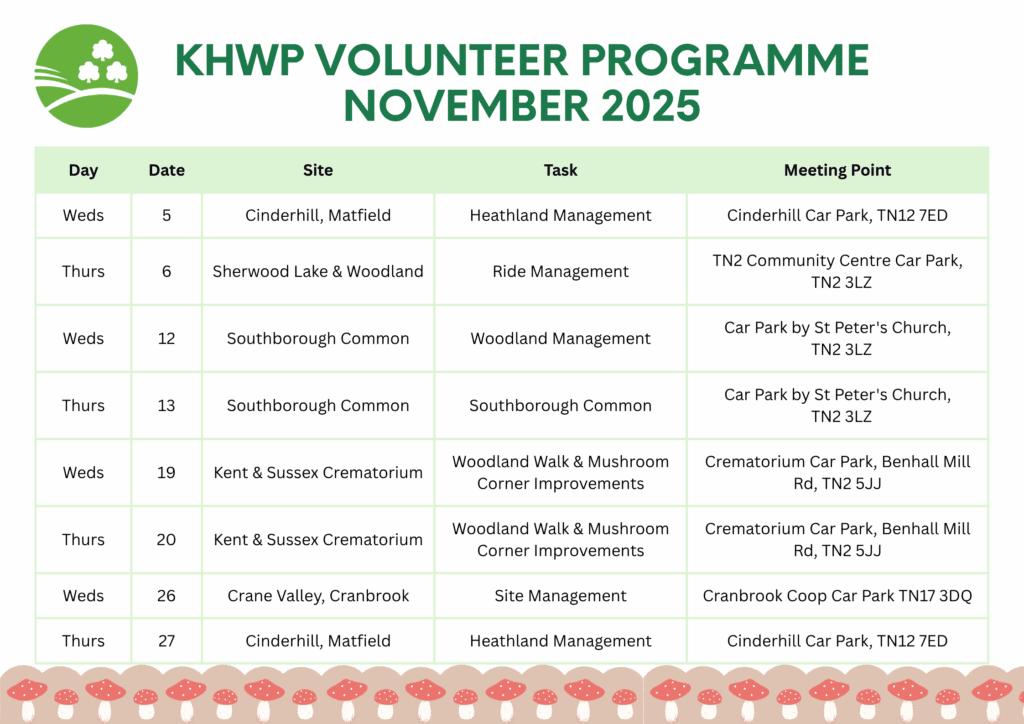 KHWP VOLUNTEER PROGRAMME
NOVEMBER 2025

| Day | Date | Site | Task | Meeting Point |
|---|---|---|---|---|
| Weds | 5 | Cinderhill, Matfield | Heathland Management | Cinderhill Car Park, TN12 7ED |
| Thurs | 6 | Sherwood Lake & Woodland | Ride Management | TN2 Community Centre Car Park, TN2 3LZ |
| Weds | 12 | Southborough Common | Woodland Management | Car Park by St Peter's Church, TN2 3LZ |
| Thurs | 13 | Southborough Common | Southborough Common | Car Park by St Peter's Church, TN2 3LZ |
| Weds | 19 | Kent & Sussex Crematorium | Woodland Walk & Mushroom Corner Improvements | Crematorium Car Park, Benhall Mill Rd, TN2 5JJ |
| Thurs | 20 | Kent & Sussex Crematorium | Woodland Walk & Mushroom Corner Improvements | Crematorium Car Park, Benhall Mill Rd, TN2 5JJ |
| Weds | 26 | Crane Valley, Cranbrook | Site Management | Cranbrook Coop Car Park TN17 3DQ |
| Thurs | 27 | Cinderhill, Matfield | Heathland Management | Cinderhill Car Park, TN12 7ED |